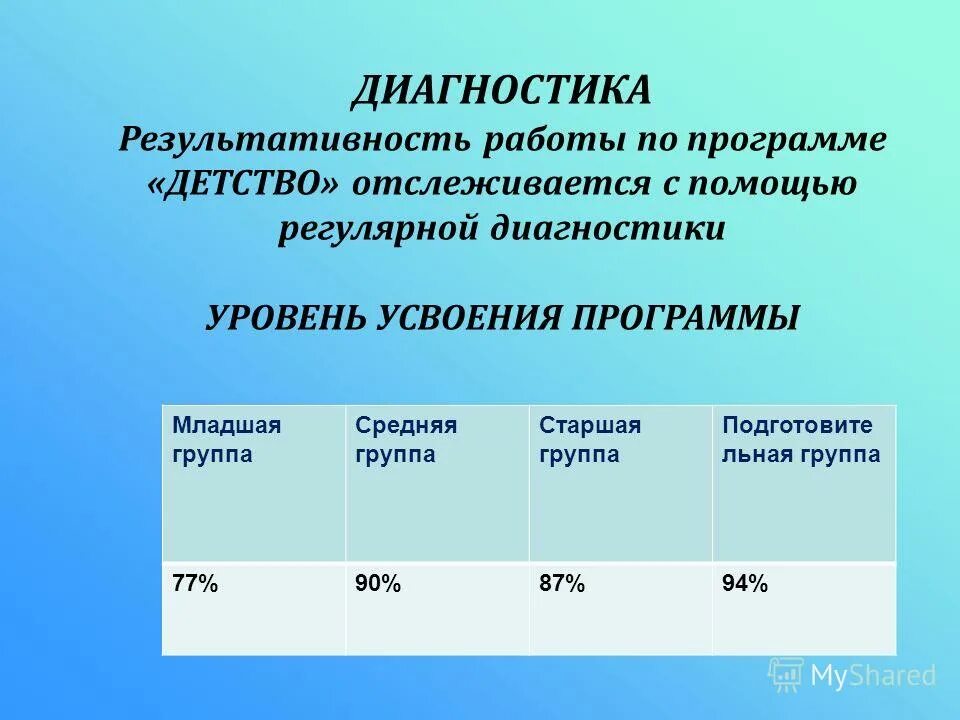 ДИАГНОСТИКА
Результативность работы по программе «ДЕТСТВО» отслеживается с помощью регулярной диагностики

УРОВЕНЬ УСВОЕНИЯ ПРОГРАММЫ

| Младшая группа | Средняя группа | Старшая группа | Подготовительная группа |
|---|---|---|---|
| 77% | 90% | 87% | 94% |

MyShared